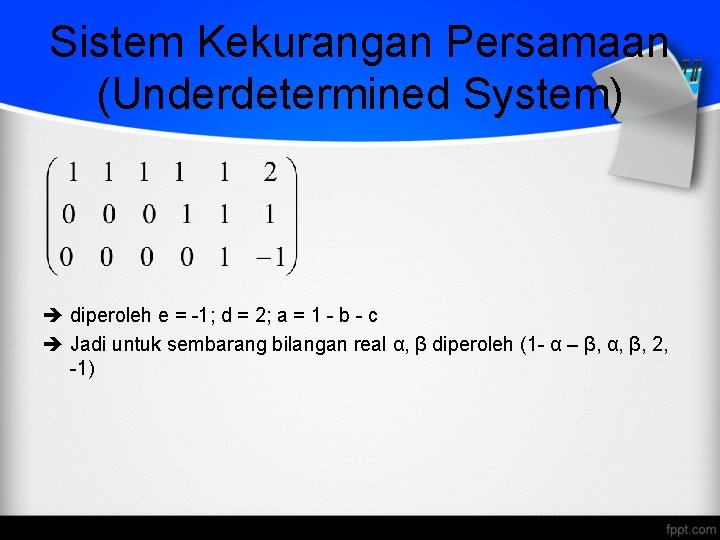 Sistem Kekurangan Persamaan (Underdetermined System)

$\begin{pmatrix} 1 & 1 & 1 & 1 & 1 & 2 \\ 0 & 0 & 0 & 1 & 1 & 1 \\ 0 & 0 & 0 & 0 & 1 & -1 \end{pmatrix}$

➔ diperoleh e = -1; d = 2; a = 1 - b - c

➔ Jadi untuk sembarang bilangan real α, β diperoleh (1- α – β, α, β, 2, -1)

fppt.com